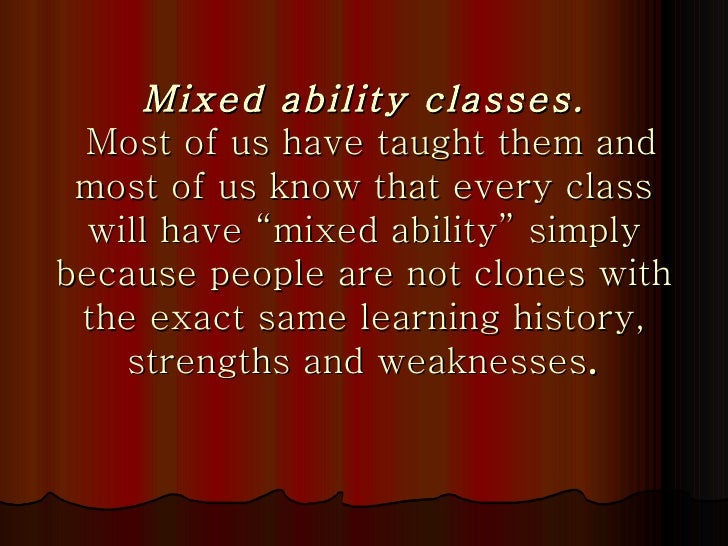 Mixed ability classes.
Most of us have taught them and most of us know that every class will have “mixed ability” simply because people are not clones with the exact same learning history, strengths and weaknesses.